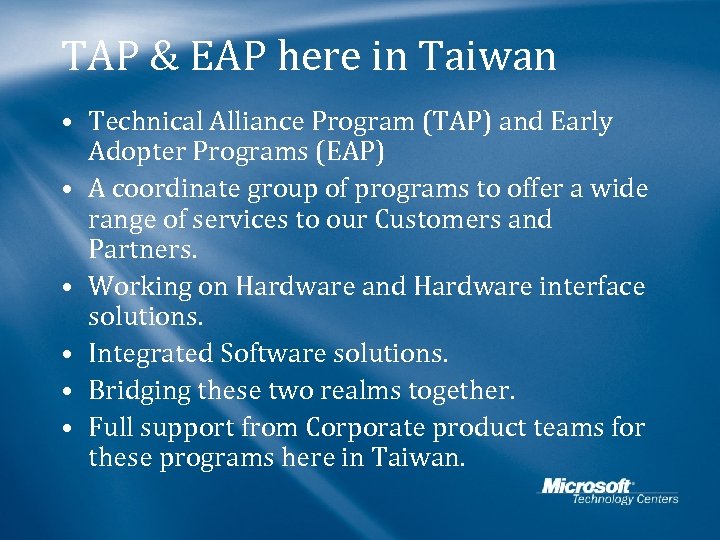 TAP & EAP here in Taiwan

• Technical Alliance Program (TAP) and Early Adopter Programs (EAP)
• A coordinate group of programs to offer a wide range of services to our Customers and Partners.
• Working on Hardware and Hardware interface solutions.
• Integrated Software solutions.
• Bridging these two realms together.
• Full support from Corporate product teams for these programs here in Taiwan.

Microsoft
Technology Centers